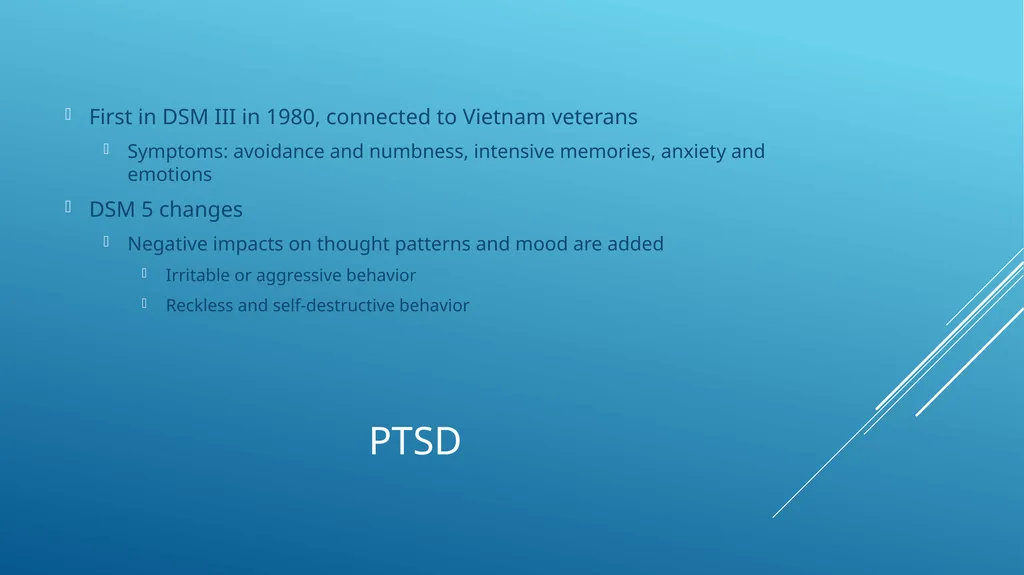 First in DSM III in 1980, connected to Vietnam veterans

Symptoms: avoidance and numbness, intensive memories, anxiety and emotions

DSM 5 changes

Negative impacts on thought patterns and mood are added

Irritable or aggressive behavior

Reckless and self-destructive behavior

PTSD